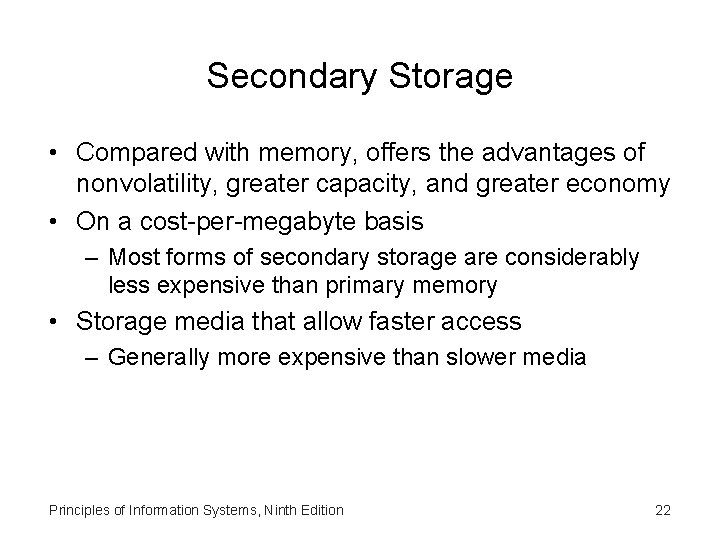 Secondary Storage

• Compared with memory, offers the advantages of nonvolatility, greater capacity, and greater economy
• On a cost-per-megabyte basis
– Most forms of secondary storage are considerably less expensive than primary memory
• Storage media that allow faster access
– Generally more expensive than slower media

Principles of Information Systems, Ninth Edition

22